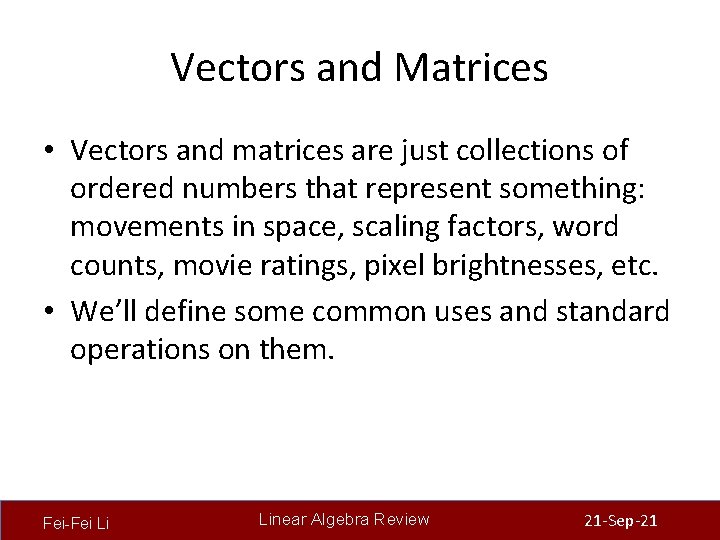 Vectors and Matrices

• Vectors and matrices are just collections of ordered numbers that represent something: movements in space, scaling factors, word counts, movie ratings, pixel brightnesses, etc.

• We'll define some common uses and standard operations on them.

Fei-Fei Li

Linear Algebra Review

21-Sep-21